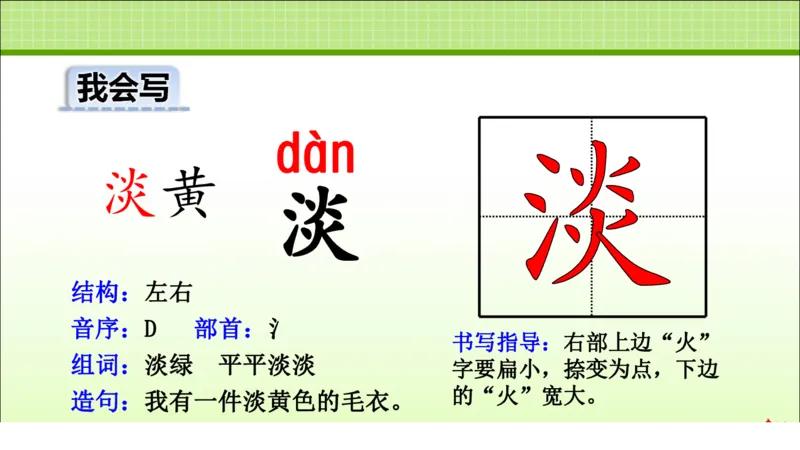 我会写

淡黄

dàn
淡

淡

结构：左右

音序：D　部首：氵

组词：淡绿　平平淡淡

造句：我有一件淡黄色的毛衣。

书写指导：右部上边“火”字要扁小，捺变为点，下边的“火”宽大。